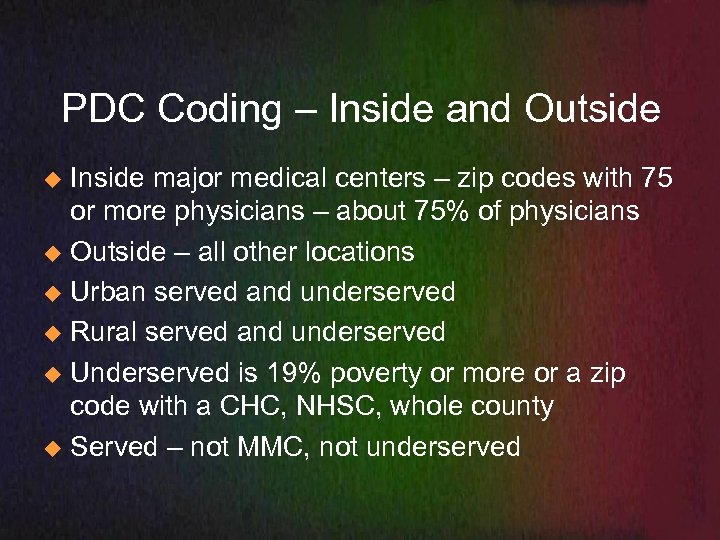 PDC Coding – Inside and Outside

◆ Inside major medical centers – zip codes with 75 or more physicians – about 75% of physicians
◆ Outside – all other locations
◆ Urban served and underserved
◆ Rural served and underserved
◆ Underserved is 19% poverty or more or a zip code with a CHC, NHSC, whole county
◆ Served – not MMC, not underserved